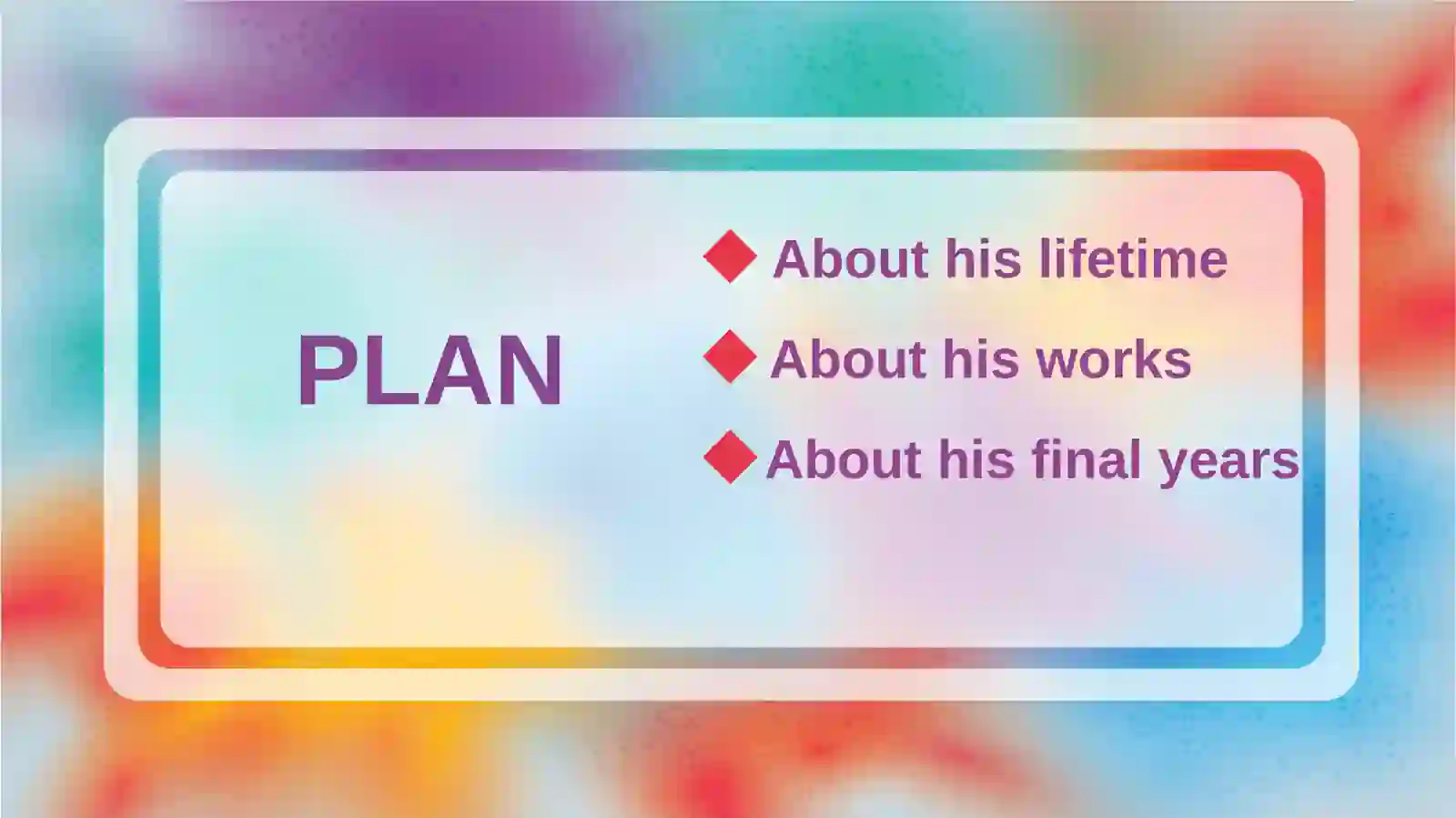 PLAN

About his lifetime
About his works
About his final years